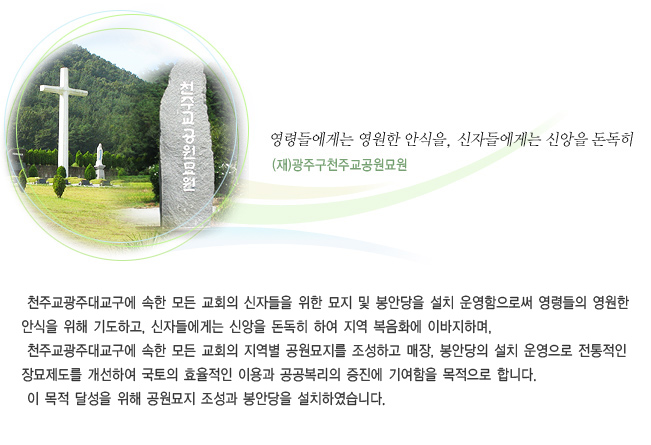 천주교공원묘원

영령들에게는 영원한 안식을, 신자들에게는 신앙을 돈독히

(재)광주구천주교공원묘원

천주교광주대교구에 속한 모든 교회의 신자들을 위한 묘지 및 봉안당을 설치 운영함으로써 영령들의 영원한 안식을 위해 기도하고, 신자들에게는 신앙을 돈독히 하여 지역 복음화에 이바지하며,

천주교광주대교구에 속한 모든 교회의 지역별 공원묘지를 조성하고 매장, 봉안당의 설치 운영으로 전통적인 장묘제도를 개선하여 국토의 효율적인 이용과 공공복리의 증진에 기여함을 목적으로 합니다.

이 목적 달성을 위해 공원묘지 조성과 봉안당을 설치하였습니다.